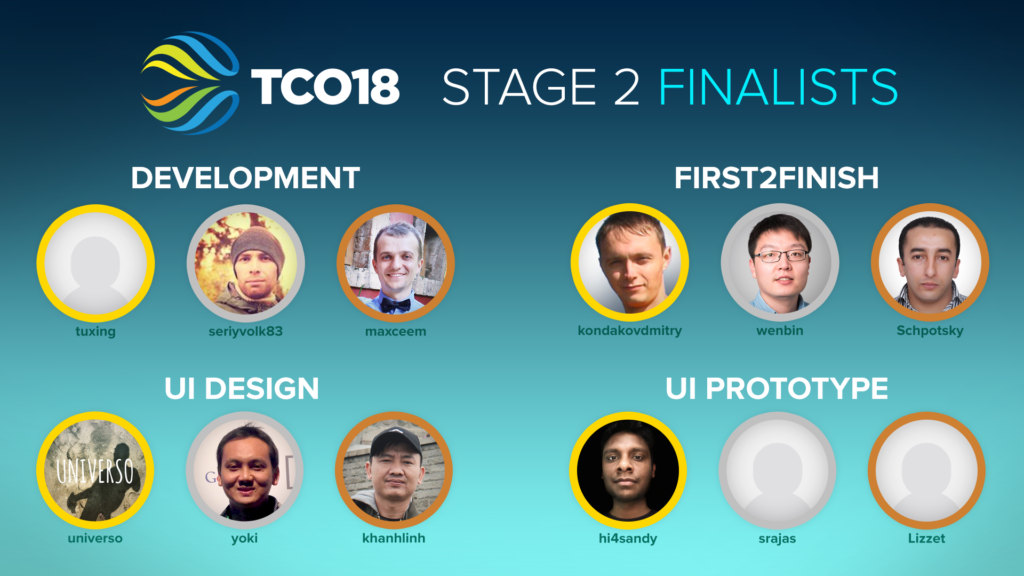 TCO18 STAGE 2 FINALISTS

DEVELOPMENT

tuxing

seriyvolk83

maxceem

FIRST2FINISH

kondakovdmitry

wenbin

Schpotsky

UI DESIGN

UNIVERSO

universo

yoki

khanhlinh

UI PROTOTYPE

hi4sandy

srajas

Lizzet